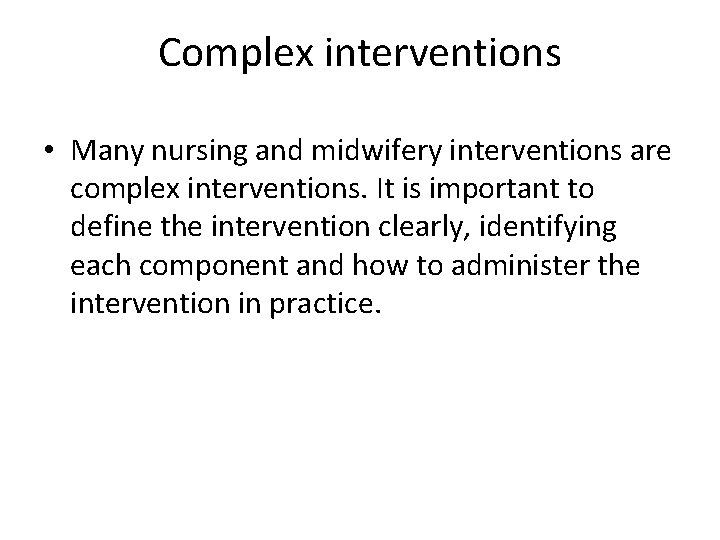 Complex interventions

• Many nursing and midwifery interventions are complex interventions. It is important to define the intervention clearly, identifying each component and how to administer the intervention in practice.